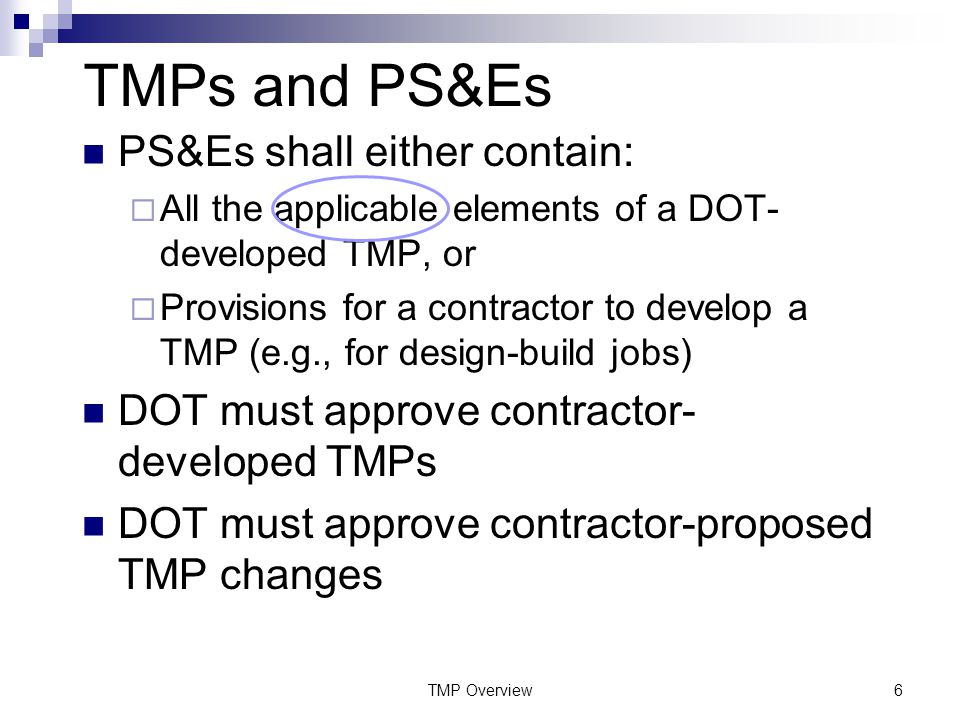 TMPs and PS&Es

PS&Es shall either contain:

All the applicable elements of a DOT-developed TMP, or

Provisions for a contractor to develop a TMP (e.g., for design-build jobs)

DOT must approve contractor-developed TMPs

DOT must approve contractor-proposed TMP changes

TMP Overview

6